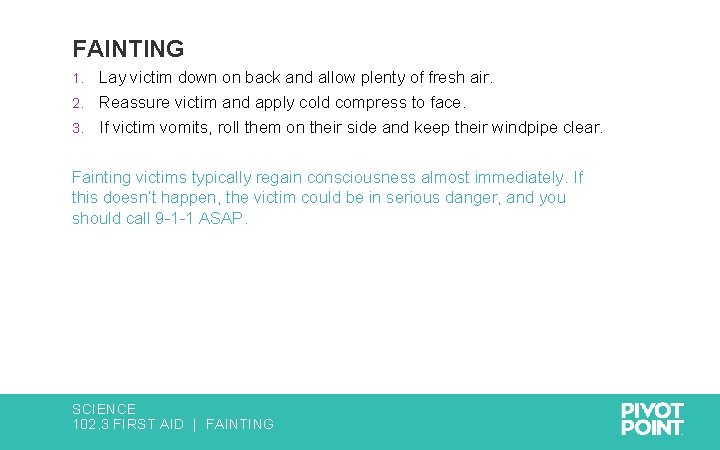 FAINTING

1. Lay victim down on back and allow plenty of fresh air.
2. Reassure victim and apply cold compress to face.
3. If victim vomits, roll them on their side and keep their windpipe clear.

Fainting victims typically regain consciousness almost immediately. If this doesn't happen, the victim could be in serious danger, and you should call 9-1-1 ASAP.

SCIENCE
102.3 FIRST AID | FAINTING

PIVOT POINT